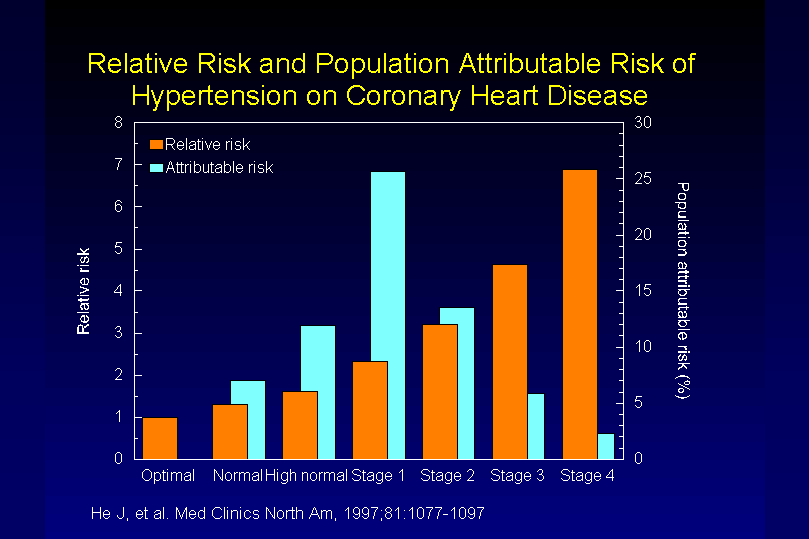 Relative Risk and Population Attributable Risk of Hypertension on Coronary Heart Disease

Relative risk
Attributable risk

Relative risk

8
7
6
5
4
3
2
1
0

Population attributable risk (%)

30
25
20
15
10
5
0

Optimal
Normal
High normal
Stage 1
Stage 2
Stage 3
Stage 4

He J, et al. Med Clinics North Am, 1997;81:1077-1097